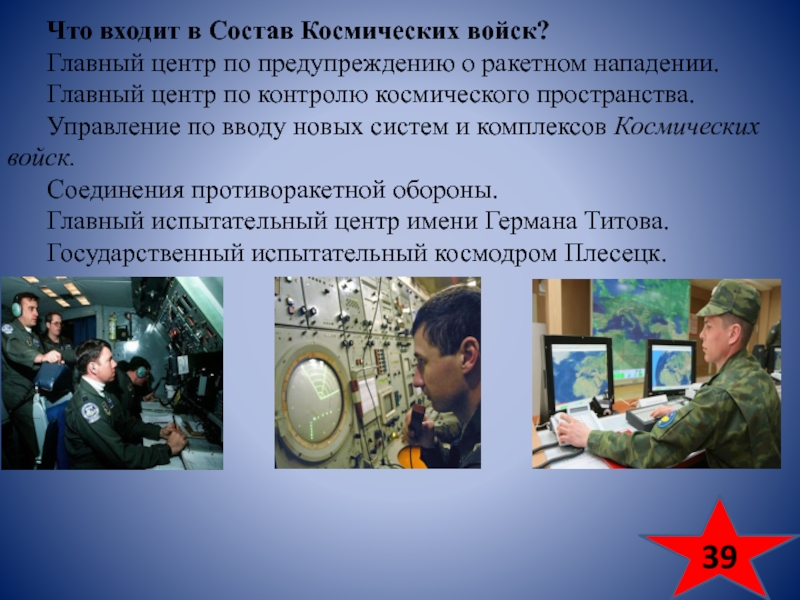 Что входит в Состав Космических войск?

Главный центр по предупреждению о ракетном нападении.

Главный центр по контролю космического пространства.

Управление по вводу новых систем и комплексов Космических войск.

Соединения противоракетной обороны.

Главный испытательный центр имени Германа Титова.

Государственный испытательный космодром Плесецк.

39